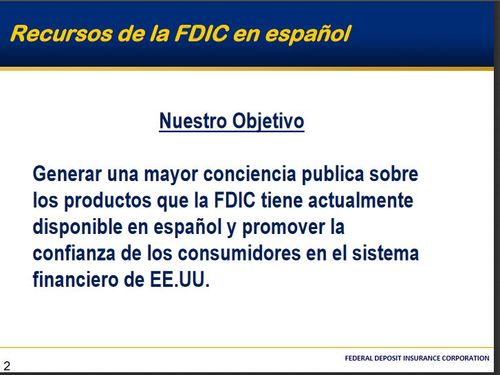 Recursos de la FDIC en español

Nuestro Objetivo

Generar una mayor conciencia publica sobre los productos que la FDIC tiene actualmente disponible en español y promover la confianza de los consumidores en el sistema financiero de EE.UU.

FEDERAL DEPOSIT INSURANCE CORPORATION

2